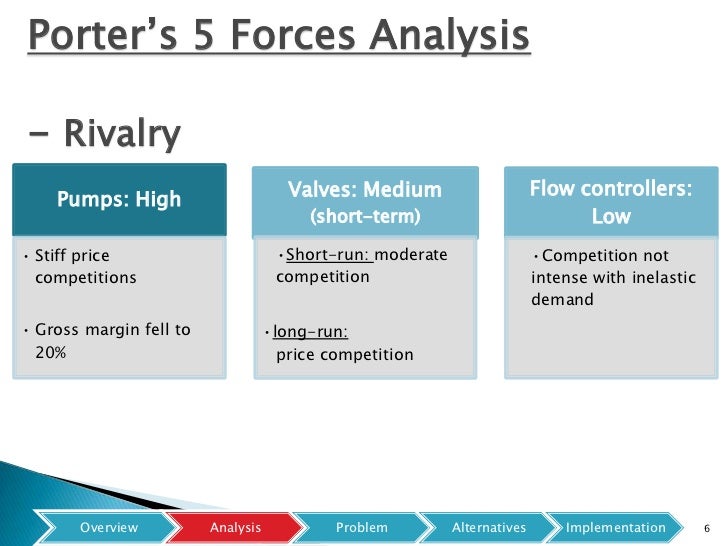 Porter's 5 Forces Analysis

- Rivalry

Pumps: High

• Stiff price competitions

• Gross margin fell to 20%

Valves: Medium (short-term)

• Short-run: moderate competition

• long-run: price competition

Flow controllers: Low

• Competition not intense with inelastic demand

Overview

Analysis

Problem

Alternatives

Implementation

6